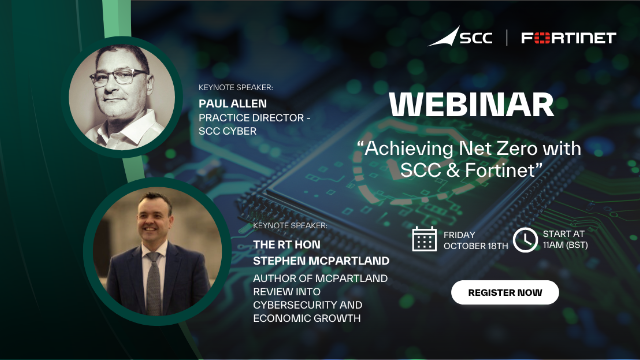 SCC | FORTINET

KEYNOTE SPEAKER:
PAUL ALLEN
PRACTICE DIRECTOR - SCC CYBER

WEBINAR

"Achieving Net Zero with SCC & Fortinet"

KEYNOTE SPEAKER:
THE RT HON STEPHEN MCPARTLAND
AUTHOR OF MCPARTLAND REVIEW INTO CYBERSECURITY AND ECONOMIC GROWTH

FRIDAY OCTOBER 18TH

START AT 11AM (BST)

REGISTER NOW